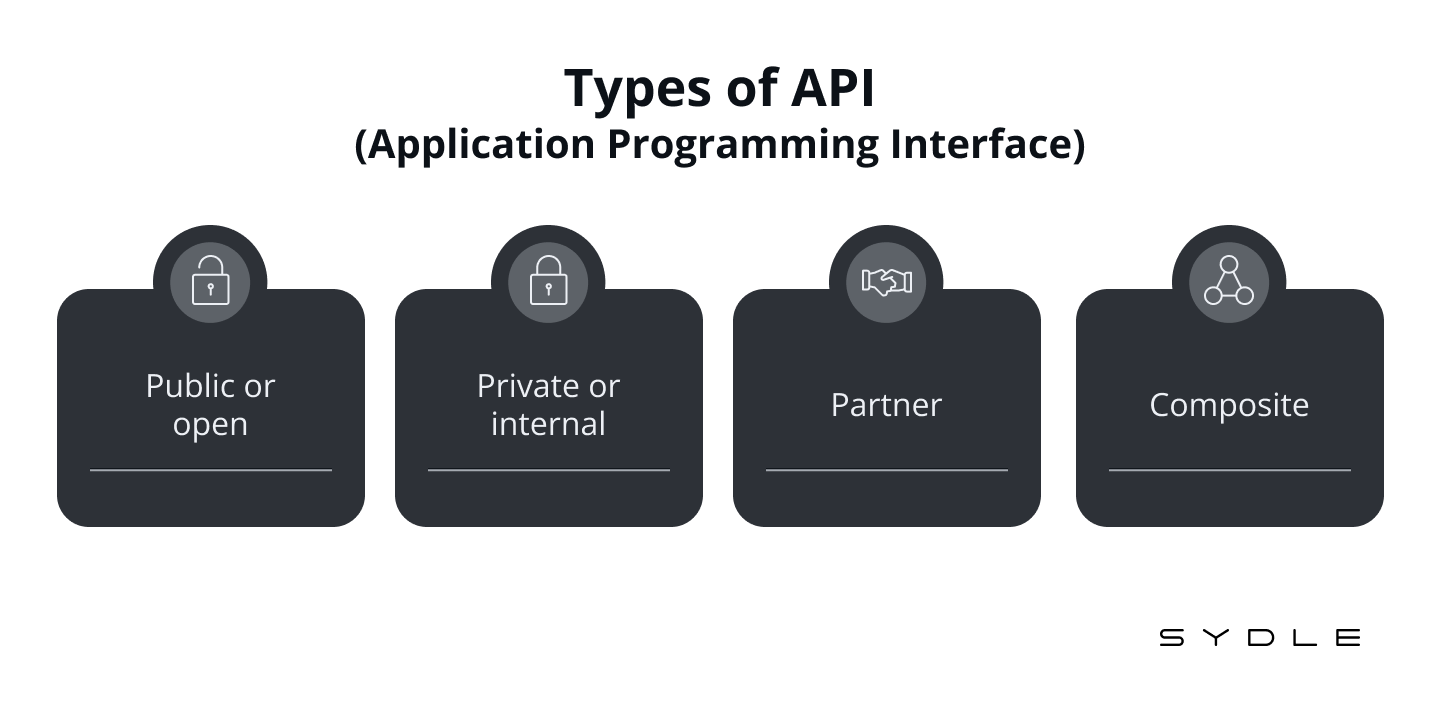 Types of API
(Application Programming Interface)

Public or open

Private or internal

Partner

Composite

SYDLE